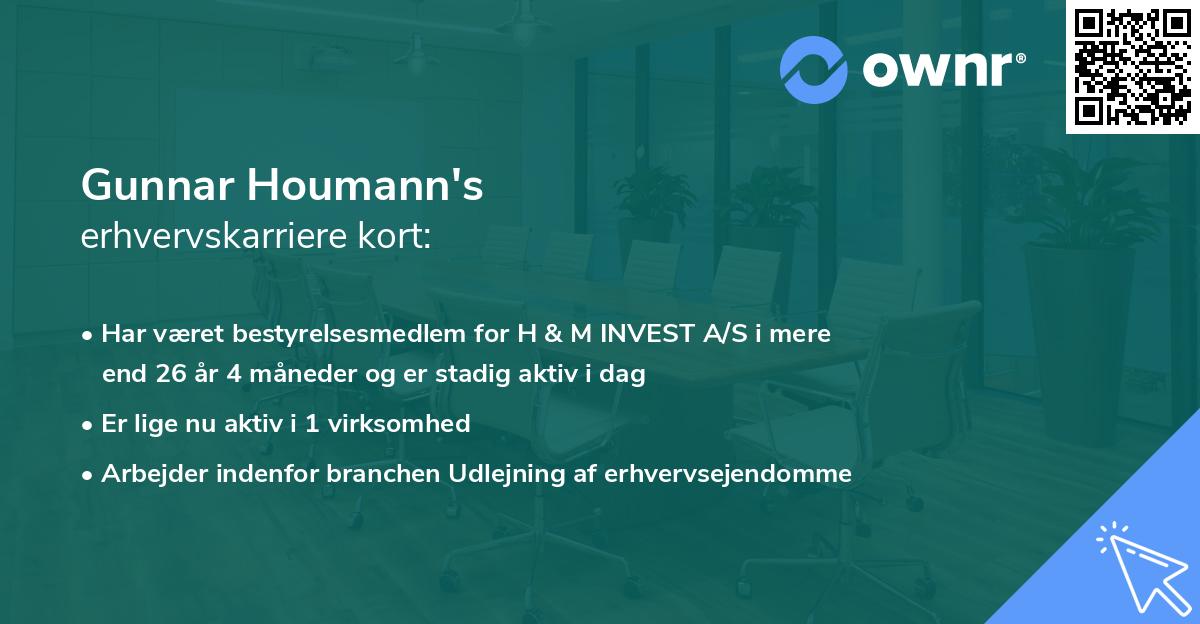 ownr®

Gunnar Houmann's
erhvervskarriere kort:

• Har været bestyrelsesmedlem for H & M INVEST A/S i mere end 26 år 4 måneder og er stadig aktiv i dag
• Er lige nu aktiv i 1 virksomhed
• Arbejder indenfor branchen Udlejning af erhvervsejendomme